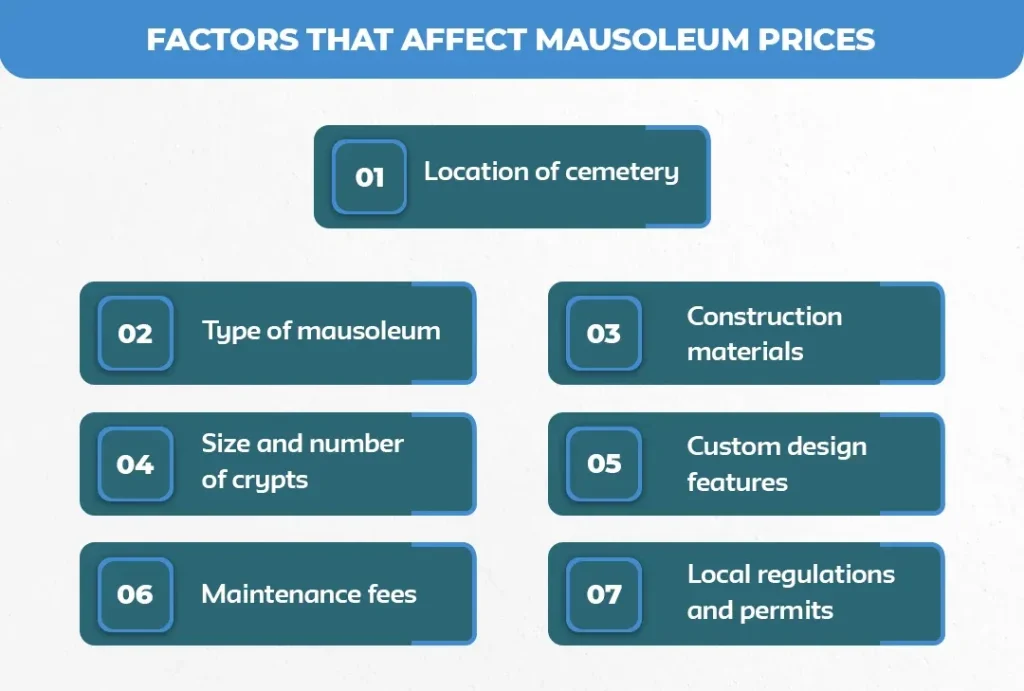 FACTORS THAT AFFECT MAUSOLEUM PRICES

01 Location of cemetery

02 Type of mausoleum

03 Construction materials

04 Size and number of crypts

05 Custom design features

06 Maintenance fees

07 Local regulations and permits